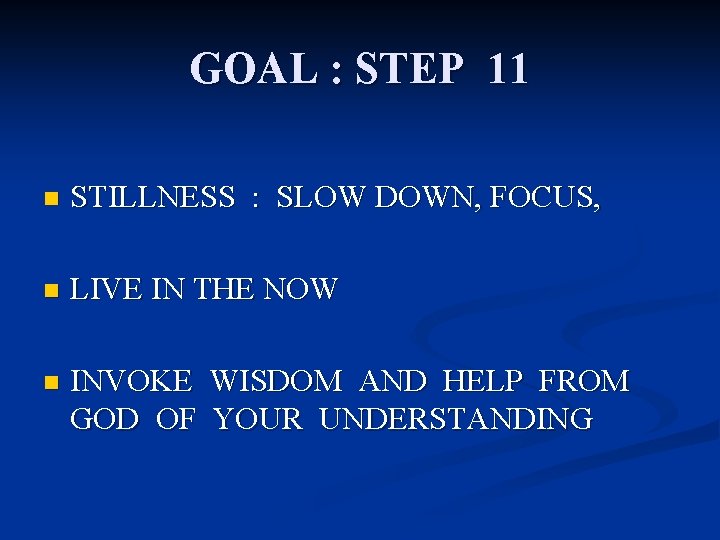 GOAL : STEP 11

- STILLNESS : SLOW DOWN, FOCUS,

- LIVE IN THE NOW

- INVOKE WISDOM AND HELP FROM GOD OF YOUR UNDERSTANDING